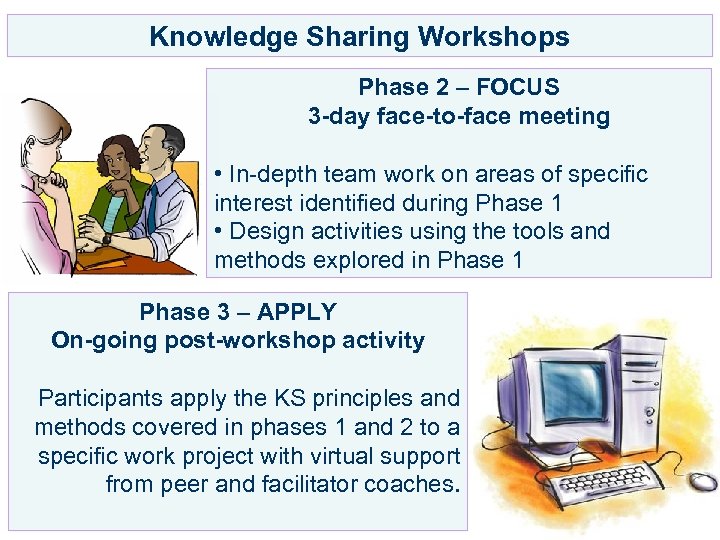 Knowledge Sharing Workshops

Phase 2 – FOCUS
3-day face-to-face meeting

• In-depth team work on areas of specific interest identified during Phase 1
• Design activities using the tools and methods explored in Phase 1

Phase 3 – APPLY
On-going post-workshop activity

Participants apply the KS principles and methods covered in phases 1 and 2 to a specific work project with virtual support from peer and facilitator coaches.